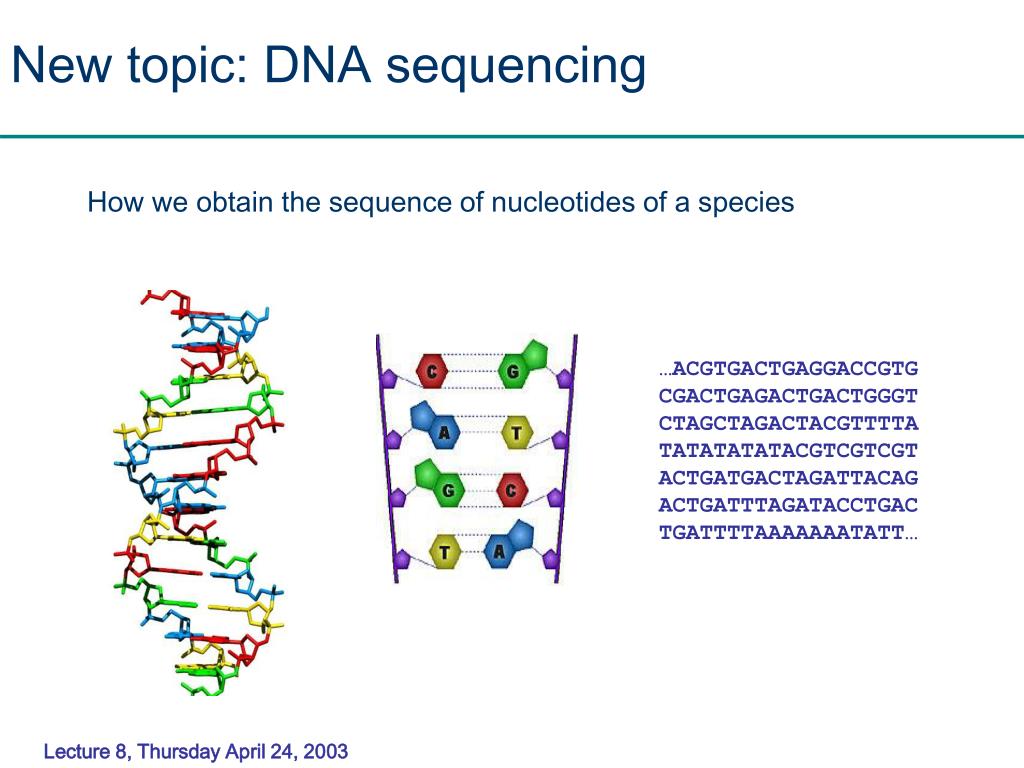 New topic: DNA sequencing

How we obtain the sequence of nucleotides of a species

C G
A T
G C
T A

…ACGTGACTGAGGACCGTG
CGACTGAGACTGACTGGGT
CTAGCTAGACTACGTTTTA
TATATATATACGTCGTCGT
ACTGATGACTAGATTACAG
ACTGATTTAGATACCTGAC
TGATTTTAAAAAAATATT…

Lecture 8, Thursday April 24, 2003